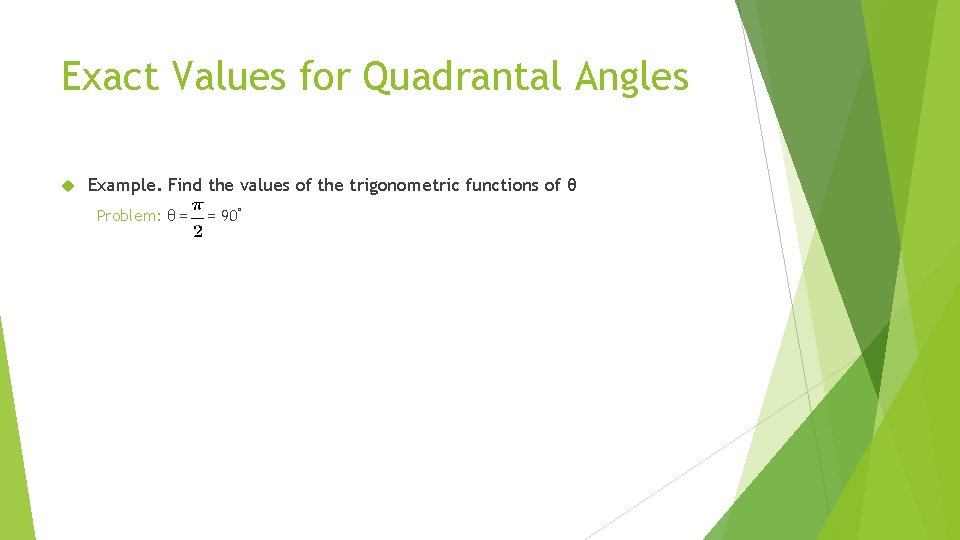 Exact Values for Quadrantal Angles

Example. Find the values of the trigonometric functions of θ

Problem: $\theta = \frac{\pi}{2} = 90^\circ$